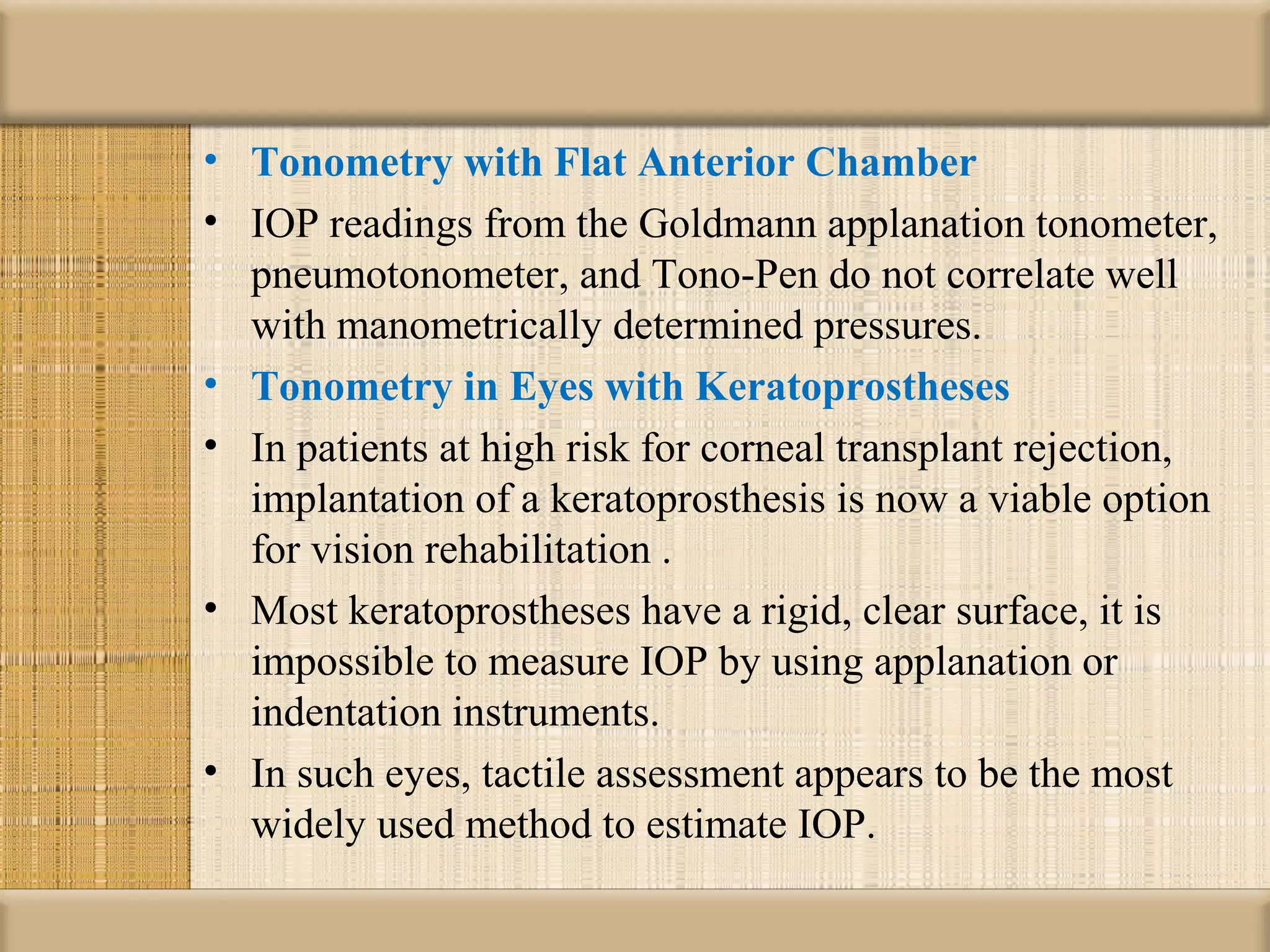 • Tonometry with Flat Anterior Chamber

• IOP readings from the Goldmann applanation tonometer, pneumotonometer, and Tono-Pen do not correlate well with manometrically determined pressures.

• Tonometry in Eyes with Keratoprostheses

• In patients at high risk for corneal transplant rejection, implantation of a keratoprosthesis is now a viable option for vision rehabilitation .

• Most keratoprostheses have a rigid, clear surface, it is impossible to measure IOP by using applanation or indentation instruments.

• In such eyes, tactile assessment appears to be the most widely used method to estimate IOP.